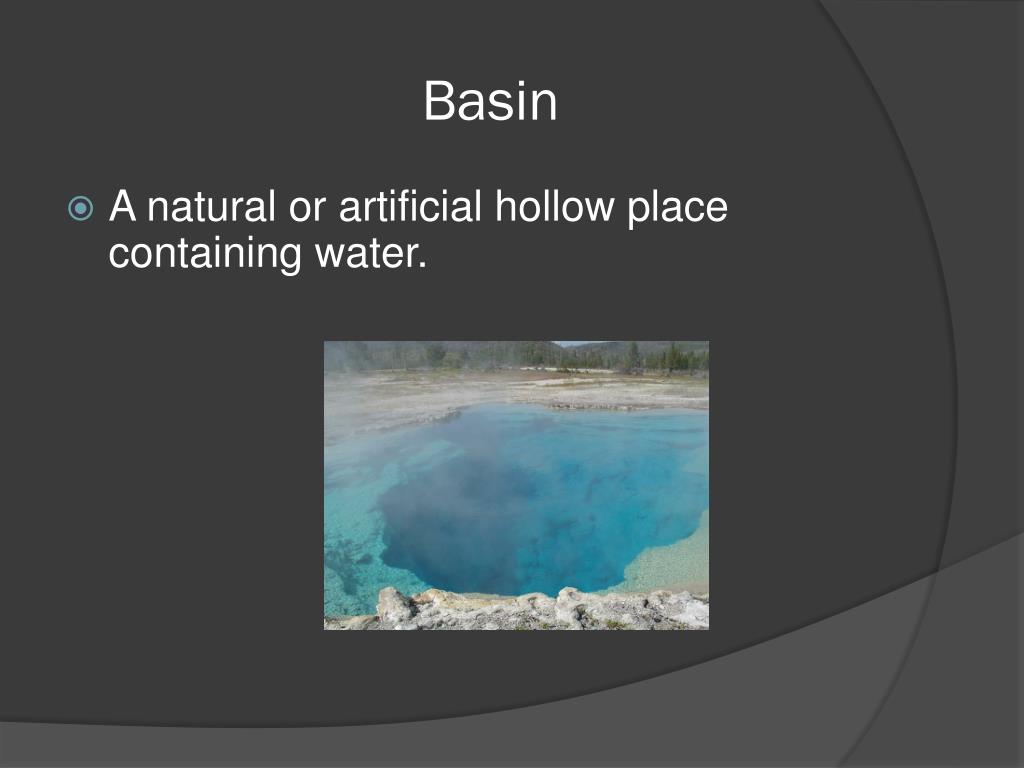 Basin

A natural or artificial hollow place containing water.